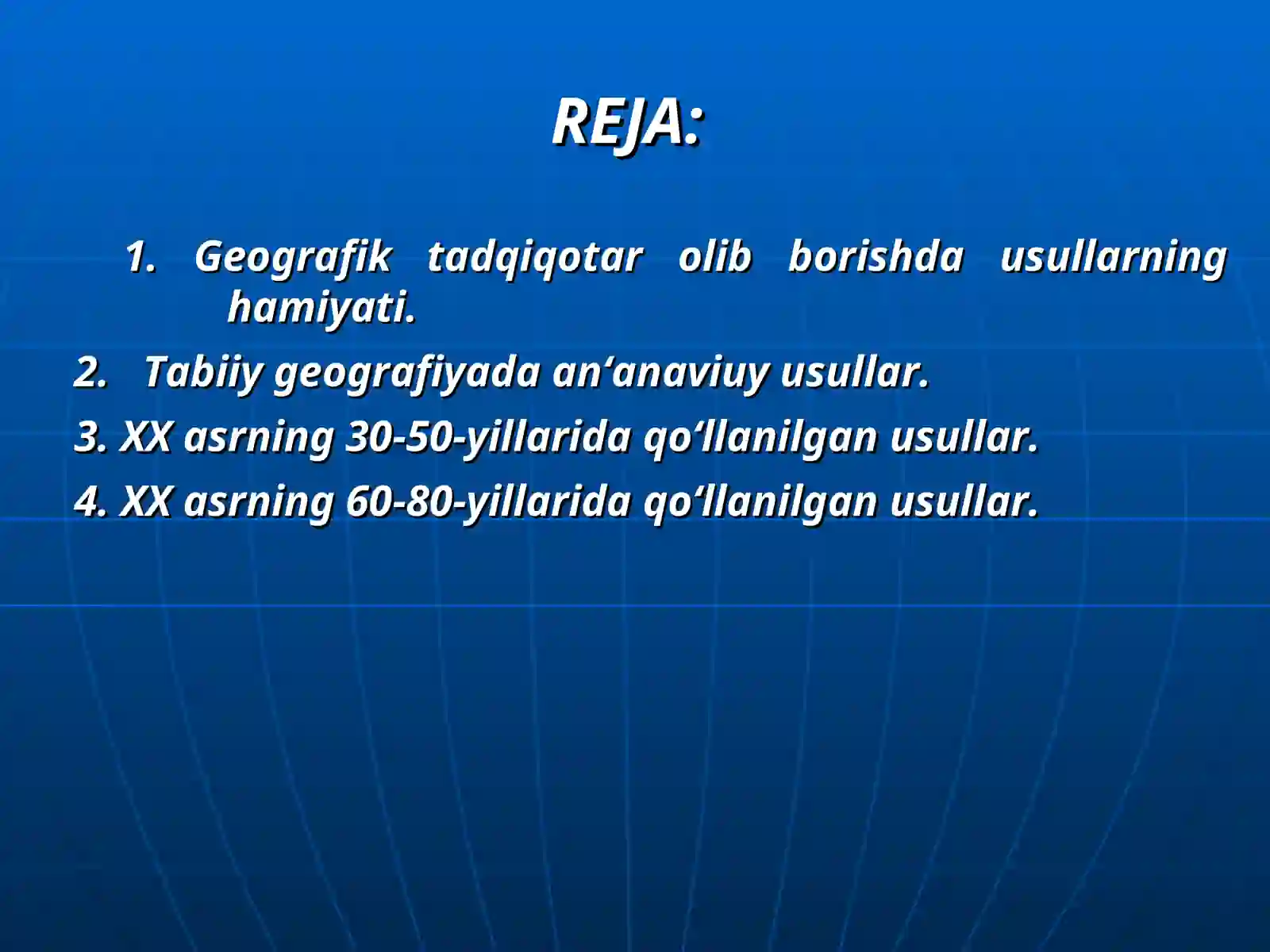 REJA:

1. Geografik tadqiqotar olib borishda usullarning hamiyati.

2. Tabiiy geografiyada an‘anaviuy usullar.

3. XX asrning 30-50-yillarida qo‘llanilgan usullar.

4. XX asrning 60-80-yillarida qo‘llanilgan usullar.